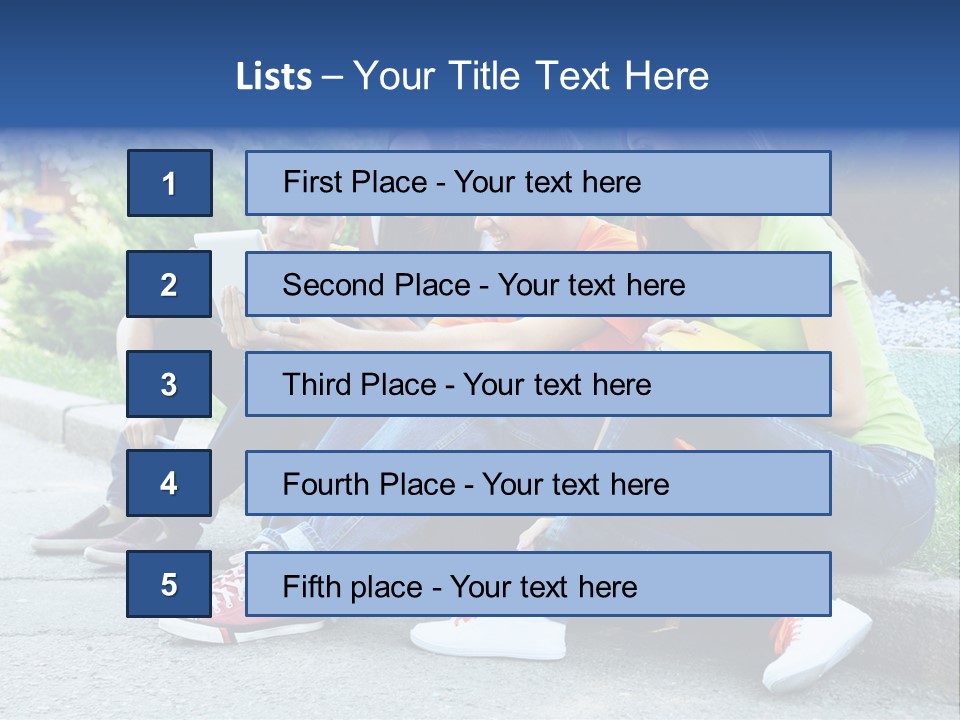 Lists – Your Title Text Here

1 First Place - Your text here

2 Second Place - Your text here

3 Third Place - Your text here

4 Fourth Place - Your text here

5 Fifth place - Your text here